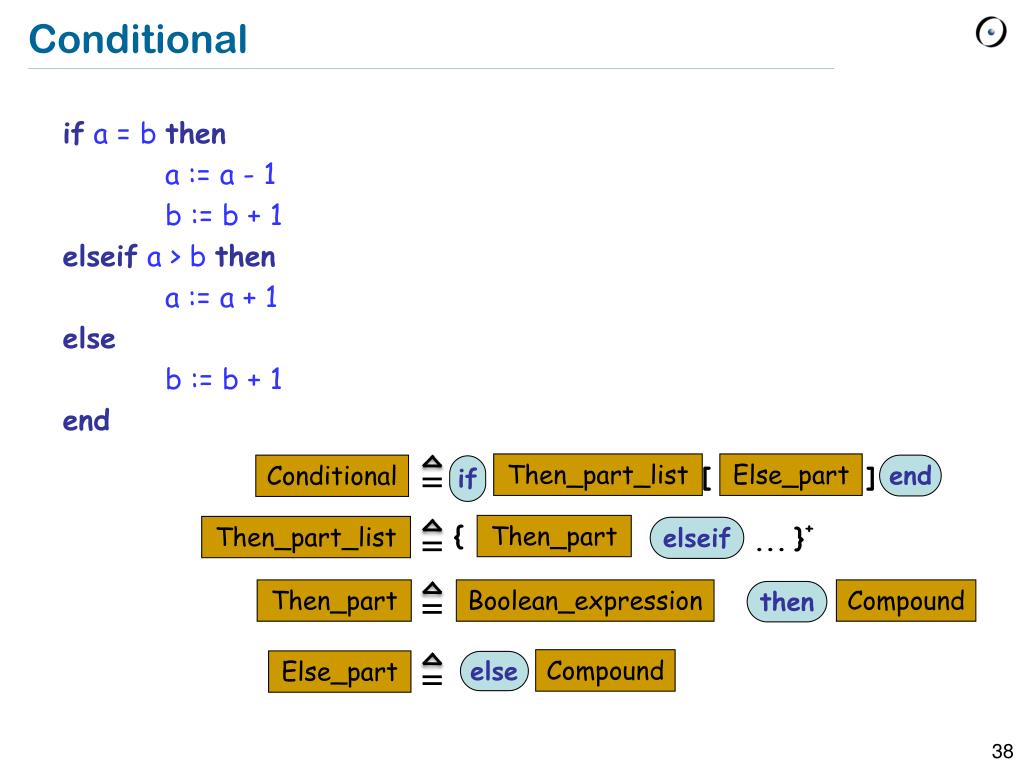 Conditional

if a = b then
a := a - 1
b := b + 1
elseif a > b then
a := a + 1
else
b := b + 1
end

Conditional $\triangleq$ if Then_part_list [ Else_part ] end

Then_part_list $\triangleq$ { Then_part elseif ... }$^+$

Then_part $\triangleq$ Boolean_expression then Compound

Else_part $\triangleq$ else Compound

38